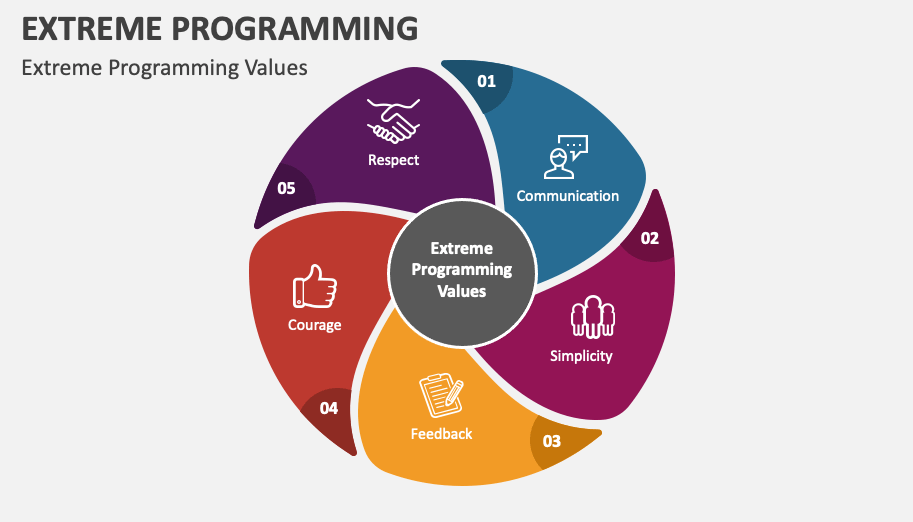 EXTREME PROGRAMMING

Extreme Programming Values

Extreme Programming Values

01

Communication

02

Simplicity

03

Feedback

04

Courage

05

Respect